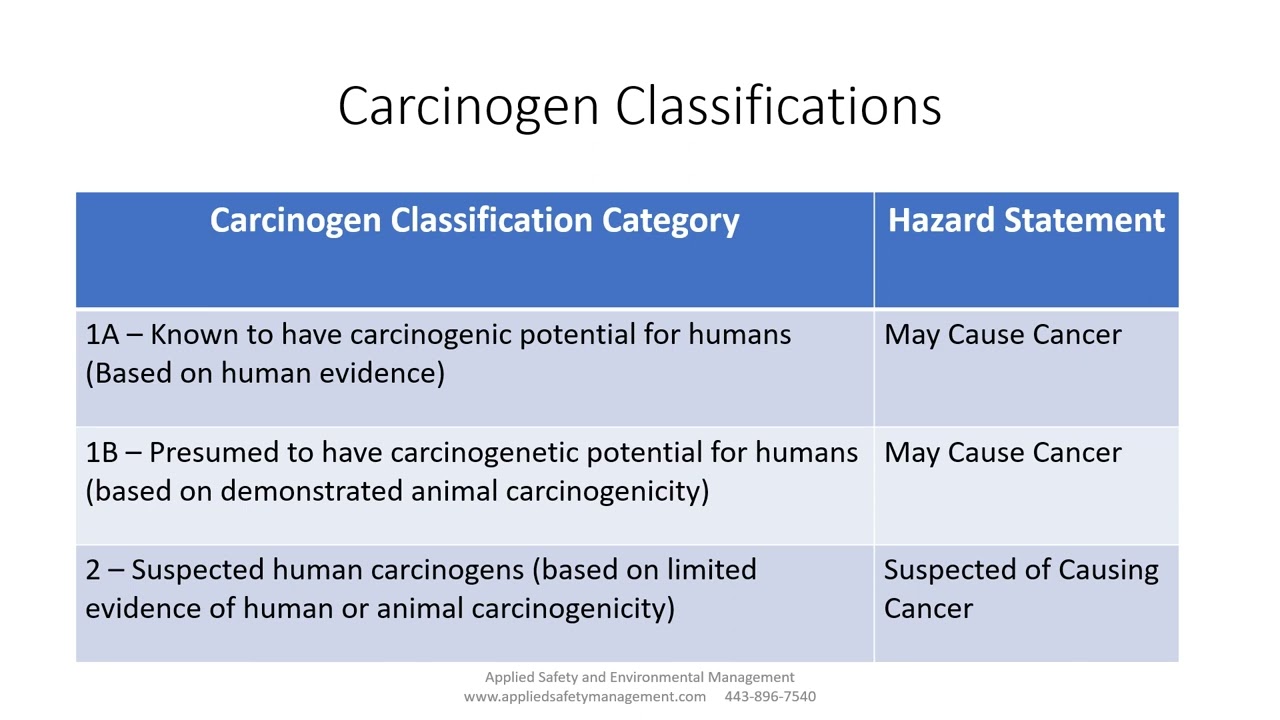 Carcinogen Classifications

| Carcinogen Classification Category | Hazard Statement |
|---|---|
| 1A – Known to have carcinogenic potential for humans (Based on human evidence) | May Cause Cancer |
| 1B – Presumed to have carcinogenetic potential for humans (based on demonstrated animal carcinogenicity) | May Cause Cancer |
| 2 – Suspected human carcinogens (based on limited evidence of human or animal carcinogenicity) | Suspected of Causing Cancer |

Applied Safety and Environmental Management
www.appliedsafetymanagement.com 443-896-7540